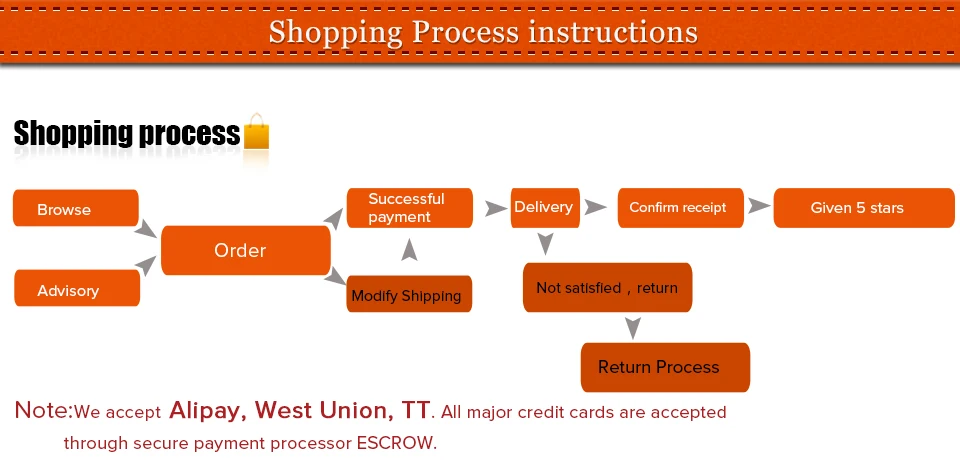 Shopping Process instructions

Shopping process

Browse

Advisory

Order

Successful payment

Modify Shipping

Delivery

Confirm receipt

Given 5 stars

Not satisfied，return

Return Process

Note:We accept Alipay, West Union, TT. All major credit cards are accepted through secure payment processor ESCROW.